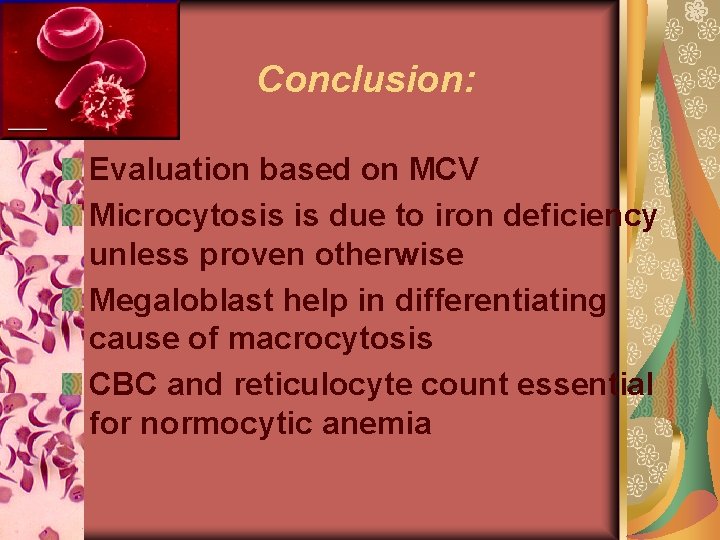 Conclusion:

Evaluation based on MCV

Microcytosis is due to iron deficiency unless proven otherwise

Megaloblast help in differentiating cause of macrocytosis

CBC and reticulocyte count essential for normocytic anemia